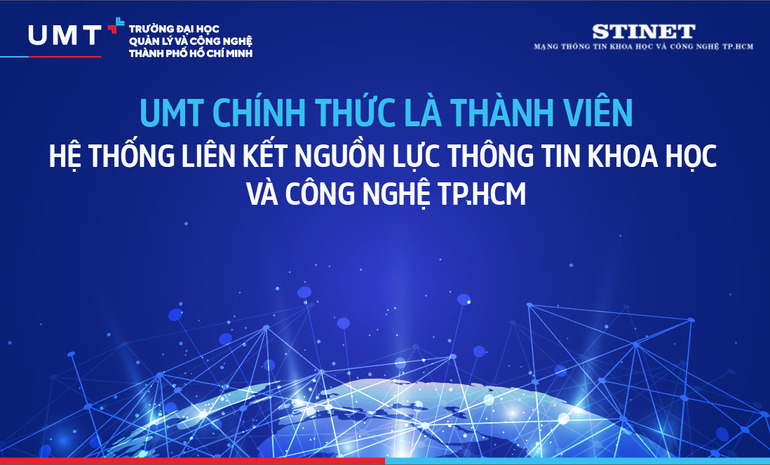 UMT TRƯỜNG ĐẠI HỌC QUẢN LÝ VÀ CÔNG NGHỆ THÀNH PHỐ HỒ CHÍ MINH

STINET
MẠNG THÔNG TIN KHOA HỌC VÀ CÔNG NGHỆ TP.HCM

UMT CHÍNH THỨC LÀ THÀNH VIÊN
HỆ THỐNG LIÊN KẾT NGUỒN LỰC THÔNG TIN KHOA HỌC VÀ CÔNG NGHỆ TP.HCM